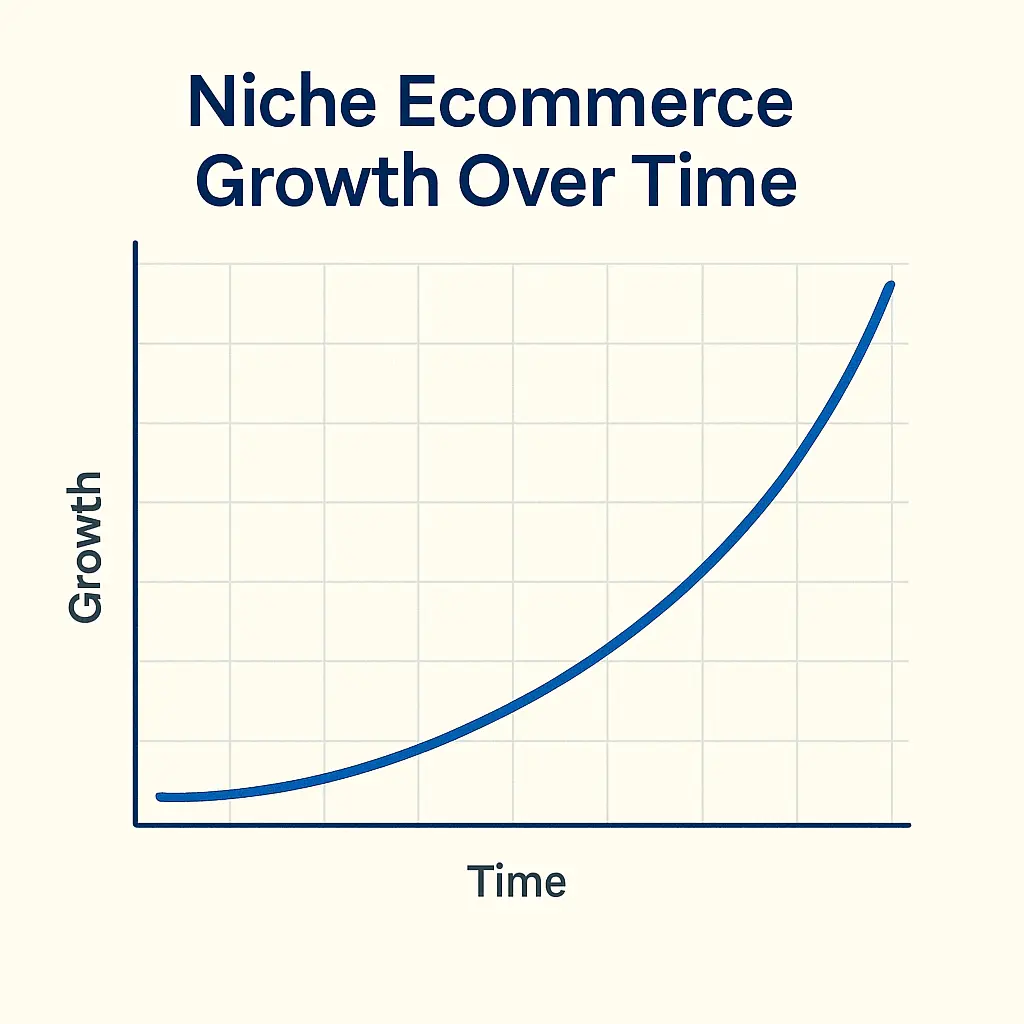 Niche Ecommerce Growth Over Time

Growth

Time